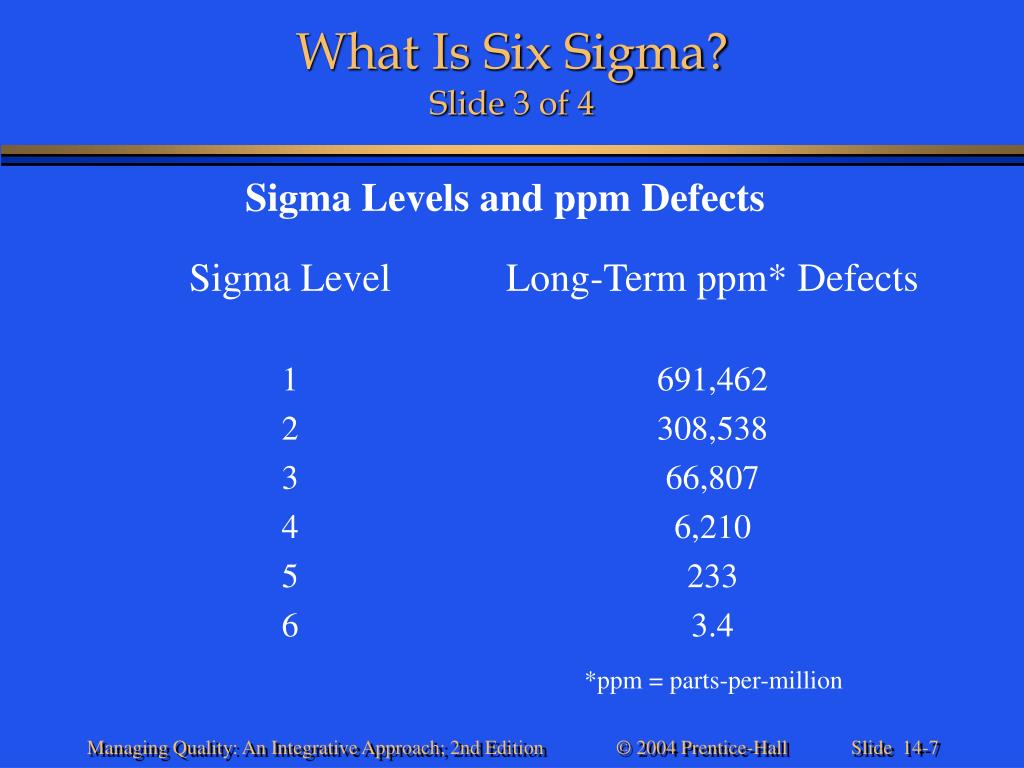 What Is Six Sigma?
Slide 3 of 4

Sigma Levels and ppm Defects

| Sigma Level | Long-Term ppm* Defects |
|---|---|
| 1 | 691,462 |
| 2 | 308,538 |
| 3 | 66,807 |
| 4 | 6,210 |
| 5 | 233 |
| 6 | 3.4 |

*ppm = parts-per-million

Managing Quality: An Integrative Approach; 2nd Edition © 2004 Prentice-Hall Slide 14-7